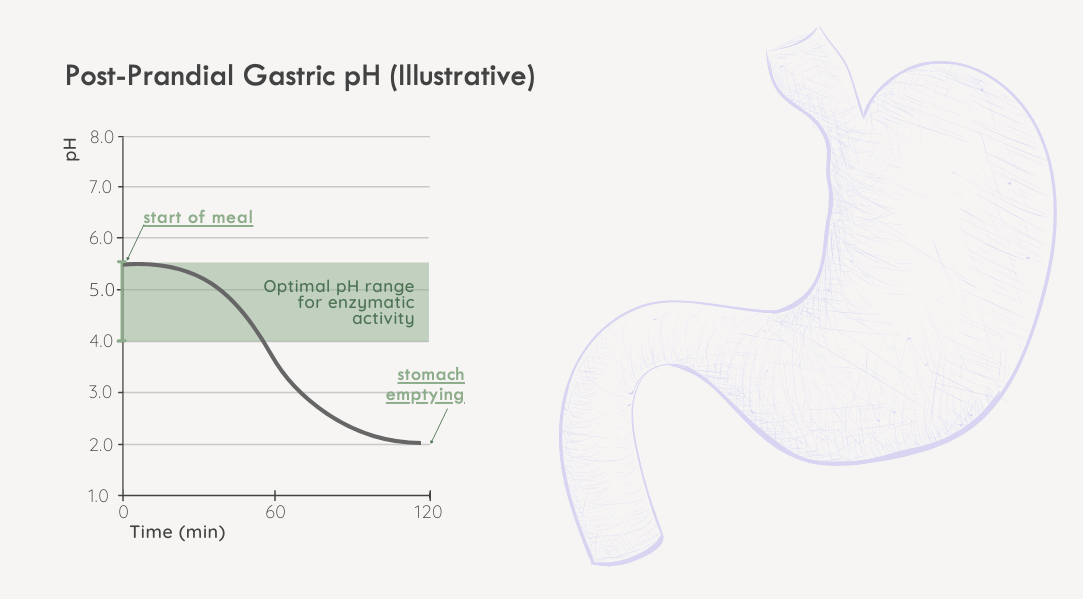 Post-Prandial Gastric pH (Illustrative)

pH

8.0
7.0
6.0
5.0
4.0
3.0
2.0
1.0

start of meal

Optimal pH range for enzymatic activity

stomach emptying

0
60
120

Time (min)